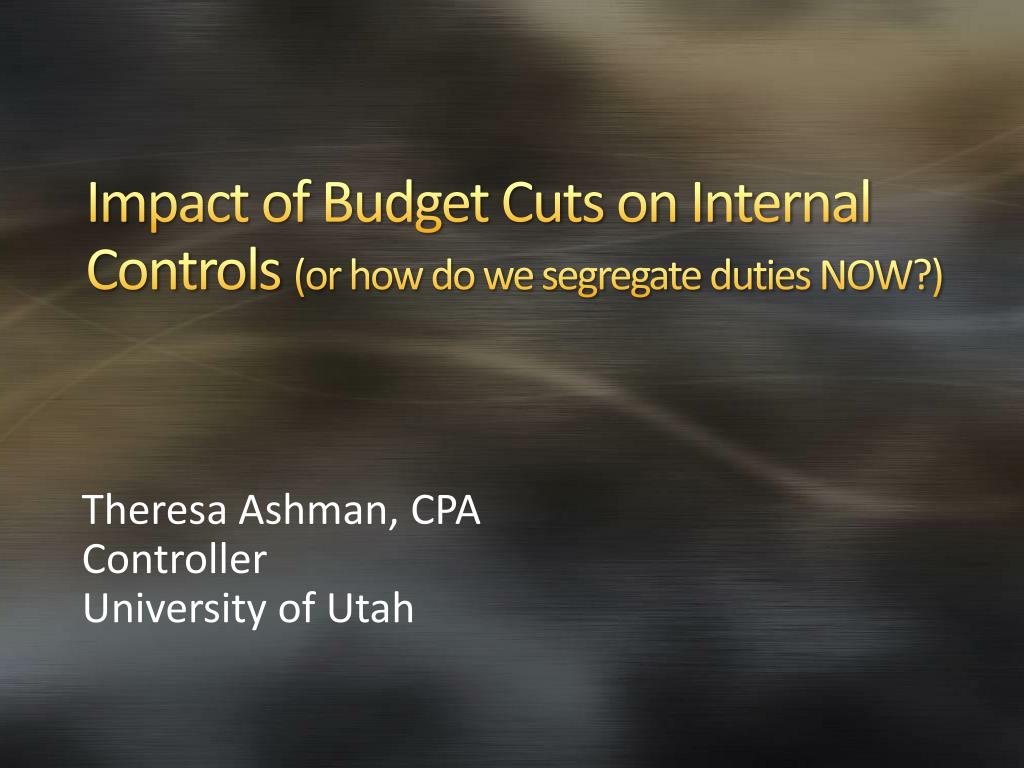 Impact of Budget Cuts on Internal Controls (or how do we segregate duties NOW?)

Theresa Ashman, CPA
Controller
University of Utah